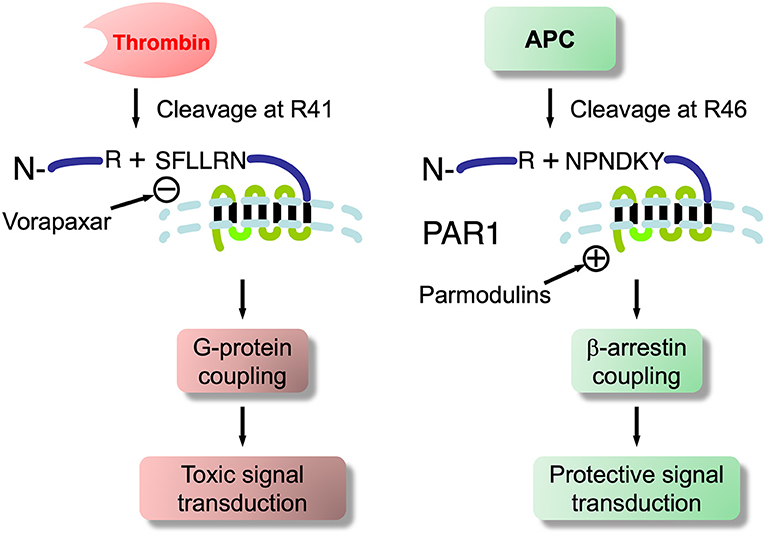 Thrombin

Cleavage at R41

N- R + SFLLRN

Vorapaxar

G-protein coupling

Toxic signal transduction

APC

Cleavage at R46

N- R + NPNDKY

PAR1

Parmodulins

β-arrestin coupling

Protective signal transduction